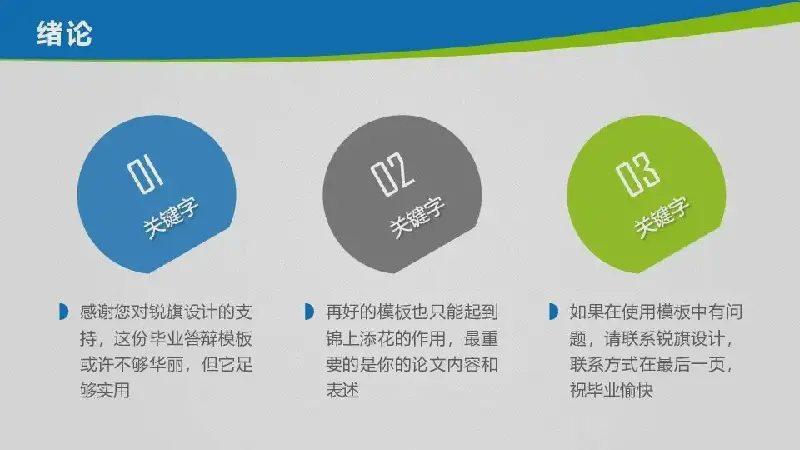 绪论

01
关键字

02
关键字

03
关键字

感谢您对锐旗设计的支持，这份毕业答辩模板或许不够华丽，但它足够实用

再好的模板也只能起到锦上添花的作用，最重要的是你的论文内容和表述

如果在使用模板中有问题，请联系锐旗设计，联系方式在最后一页，祝毕业愉快